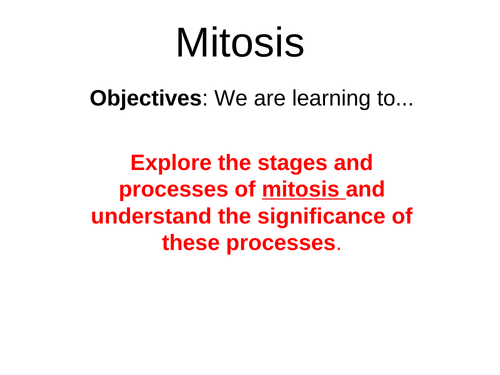 Mitosis

Objectives: We are learning to...

Explore the stages and processes of mitosis and understand the significance of these processes.